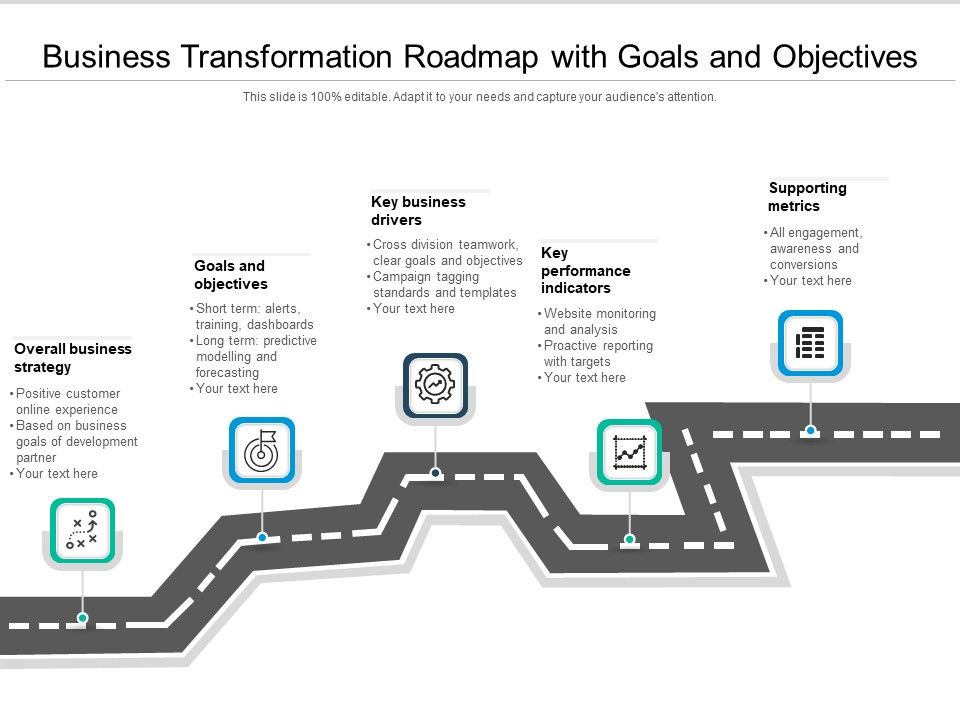 Business Transformation Roadmap with Goals and Objectives

This slide is 100% editable. Adapt it to your needs and capture your audience's attention.

Overall business strategy

• Positive customer online experience
• Based on business goals of development partner
• Your text here

Goals and objectives

• Short term: alerts, training, dashboards
• Long term: predictive modelling and forecasting
• Your text here

Key business drivers

• Cross division teamwork, clear goals and objectives
• Campaign tagging standards and templates
• Your text here

Key performance indicators

• Website monitoring and analysis
• Proactive reporting with targets
• Your text here

Supporting metrics

• All engagement, awareness and conversions
• Your text here